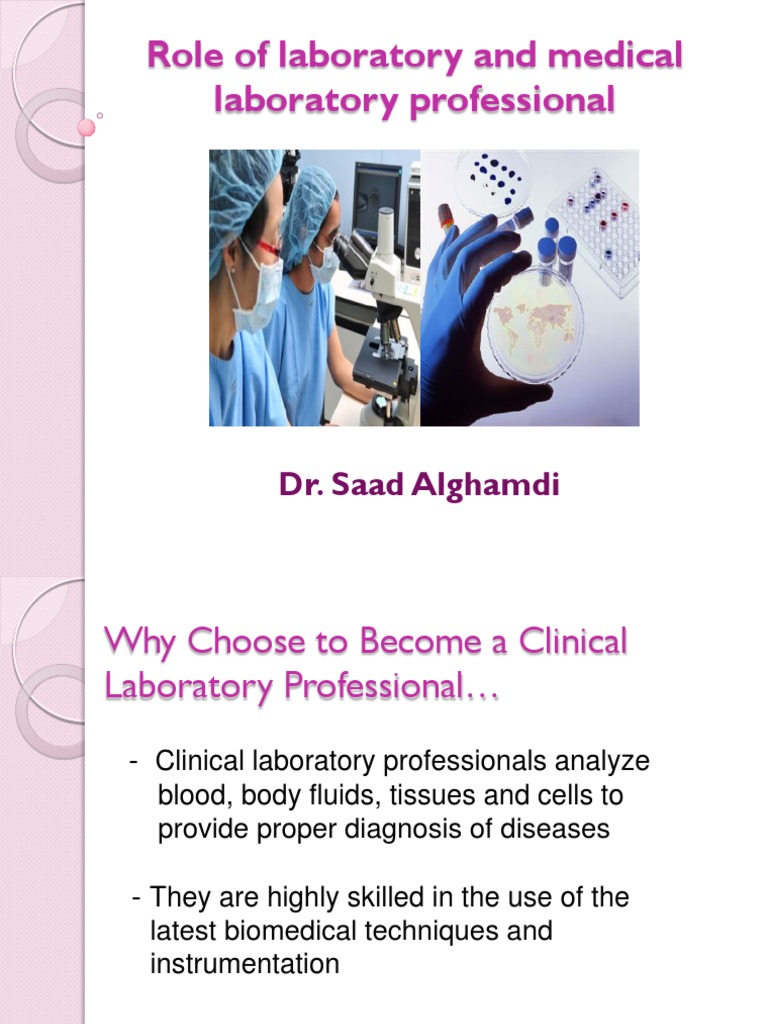 Role of laboratory and medical laboratory professional

Dr. Saad Alghamdi

Why Choose to Become a Clinical Laboratory Professional…

- Clinical laboratory professionals analyze blood, body fluids, tissues and cells to provide proper diagnosis of diseases

- They are highly skilled in the use of the latest biomedical techniques and instrumentation